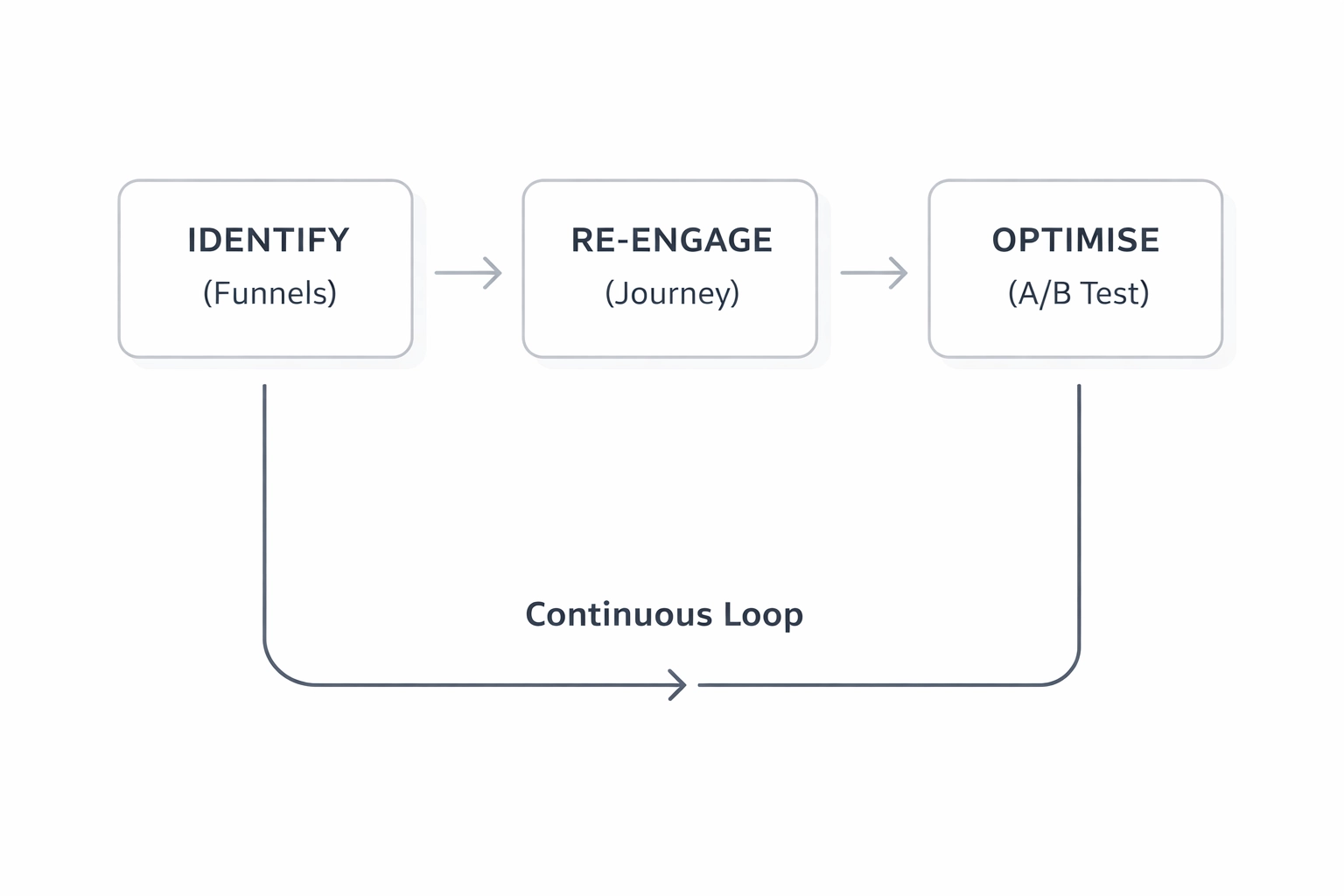 IDENTIFY
(Funnels)

RE-ENGAGE
(Journey)

OPTIMISE
(A/B Test)

Continuous Loop